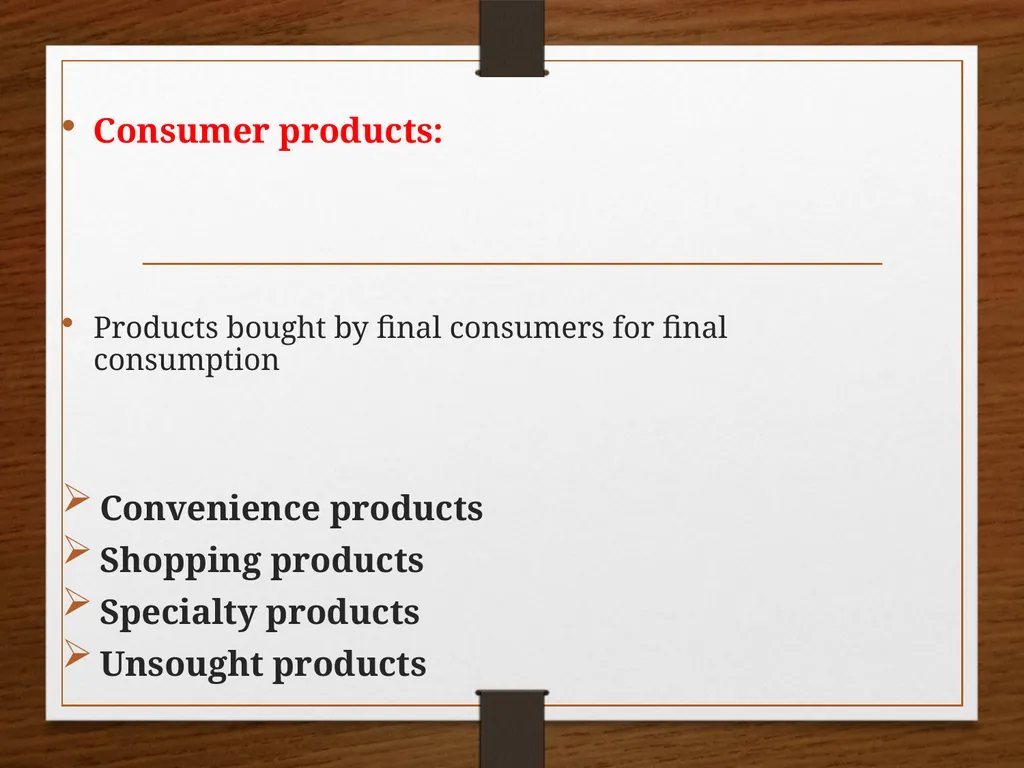 • Consumer products:

• Products bought by final consumers for final consumption

➢ Convenience products
➢ Shopping products
➢ Specialty products
➢ Unsought products